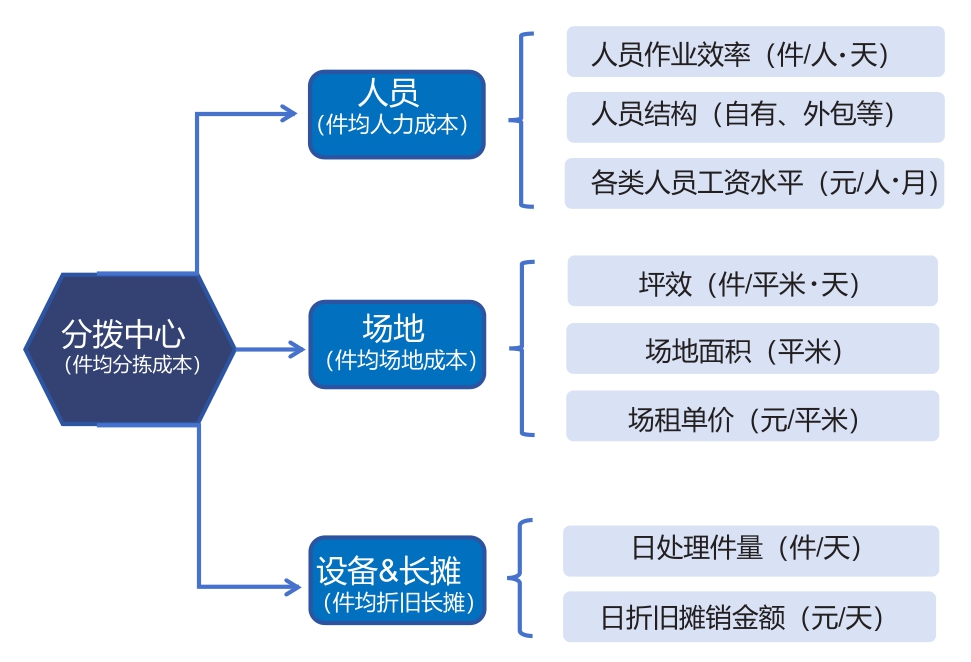 分拨中心
（件均分拣成本）

人员
（件均人力成本）

人员作业效率（件/人·天）

人员结构（自有、外包等）

各类人员工资水平（元/人·月）

场地
（件均场地成本）

坪效（件/平米·天）

场地面积（平米）

场租单价（元/平米）

设备&长摊
（件均折旧长摊）

日处理件量（件/天）

日折旧摊销金额（元/天）